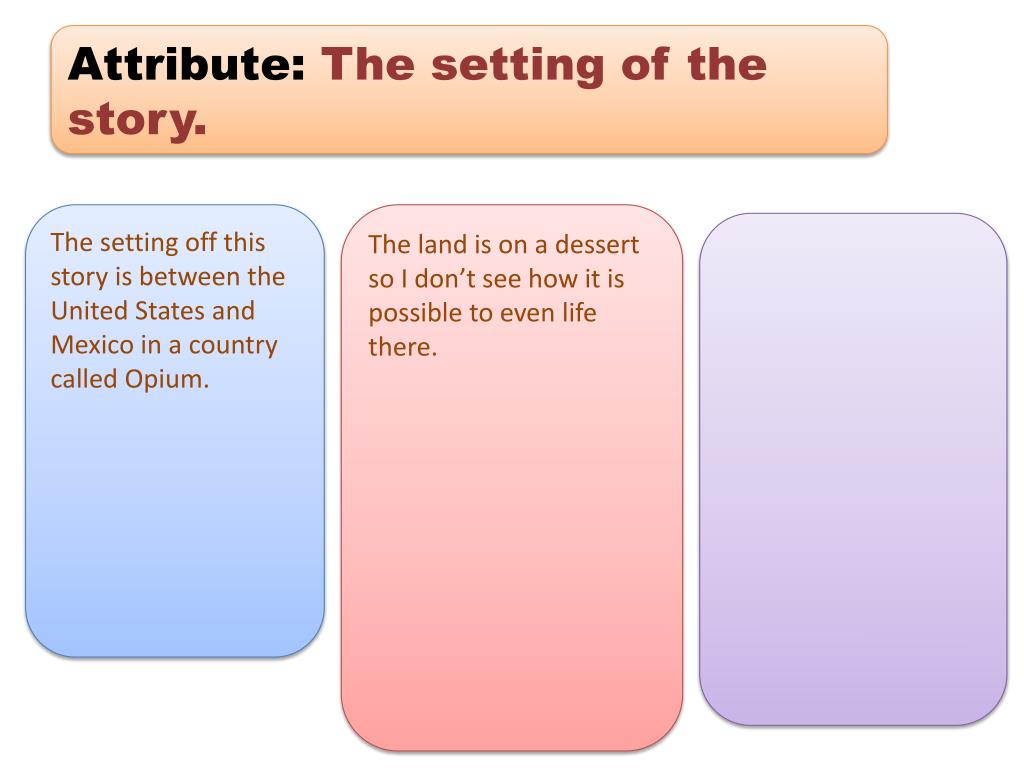 Attribute: The setting of the story.

The setting off this story is between the United States and Mexico in a country called Opium.

The land is on a dessert so I don’t see how it is possible to even life there.